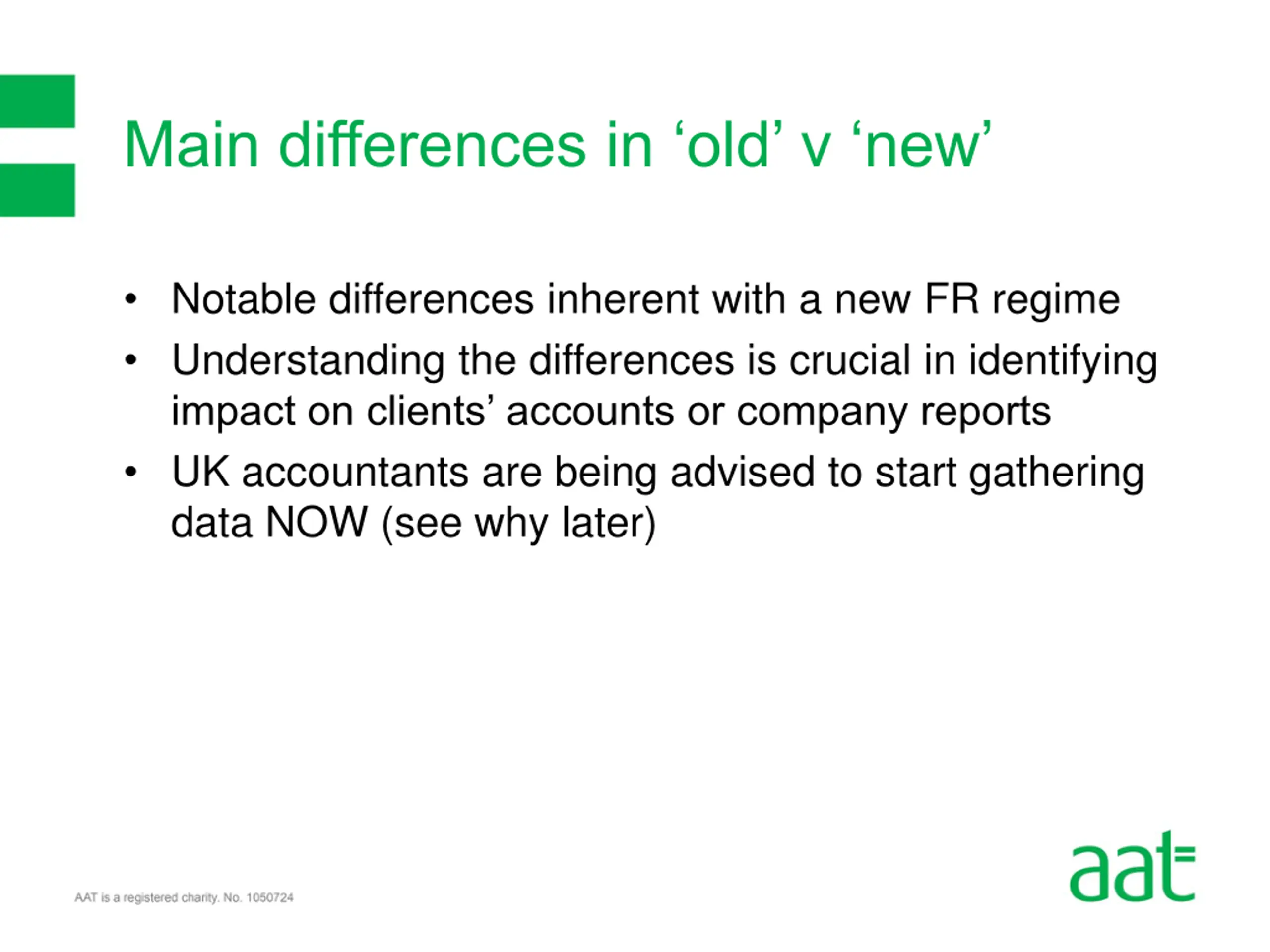 Main differences in ‘old’ v ‘new’

• Notable differences inherent with a new FR regime
• Understanding the differences is crucial in identifying impact on clients’ accounts or company reports
• UK accountants are being advised to start gathering data NOW (see why later)

AAT is a registered charity. No. 1050724

aat